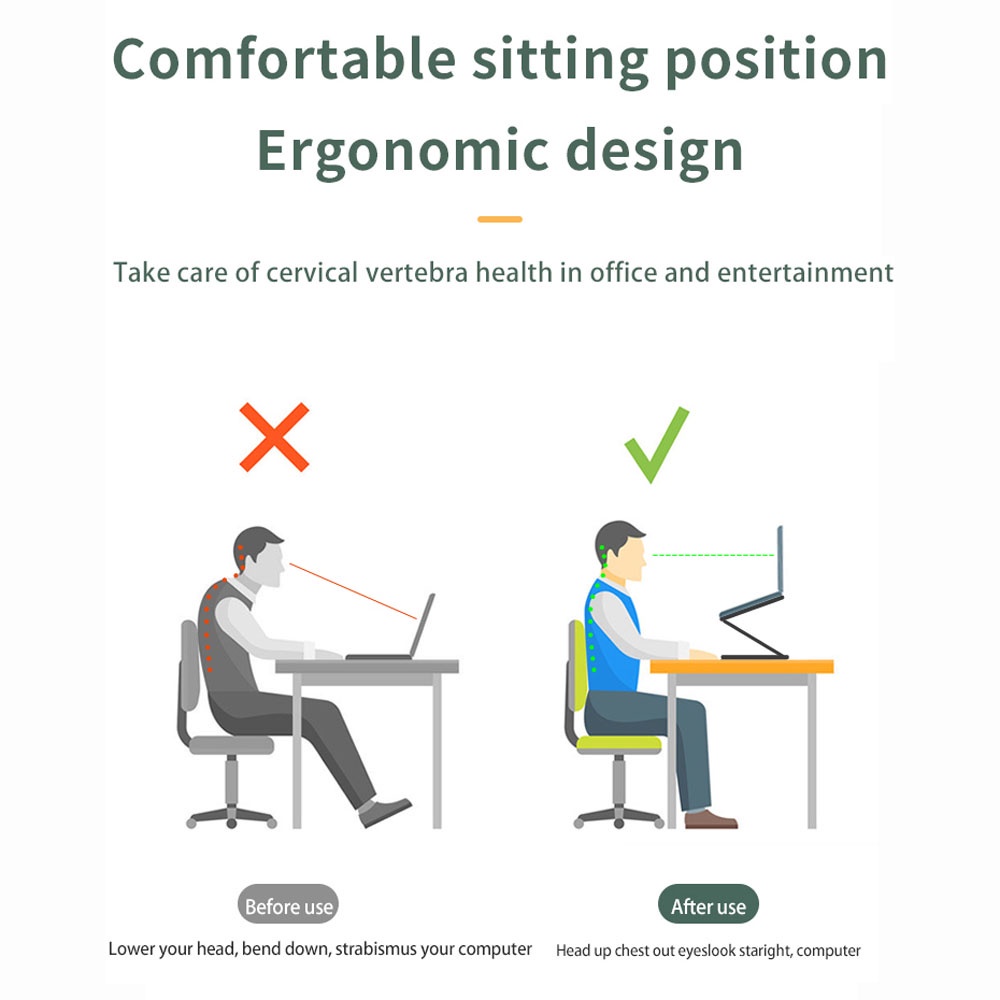 Comfortable sitting position
Ergonomic design

Take care of cervical vertebra health in office and entertainment

Before use

Lower your head, bend down, strabismus your computer

After use

Head up chest out eyeslook staright, computer